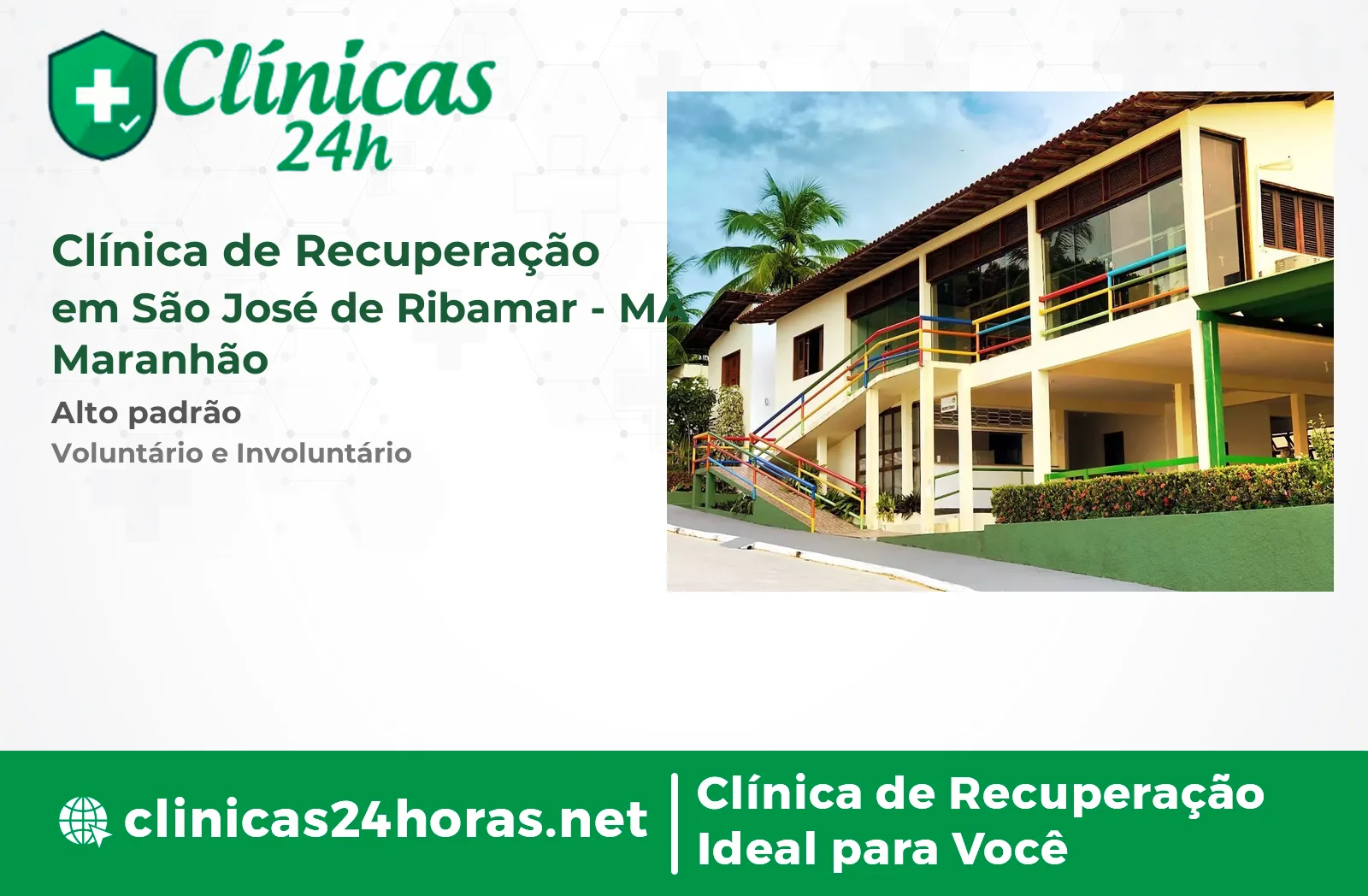 Clínicas 24h

Clínica de Recuperação em São José de Ribamar - MA Maranhão

Alto padrão

Voluntário e Involuntário

clinicas24horas.net

Clínica de Recuperação Ideal para Você